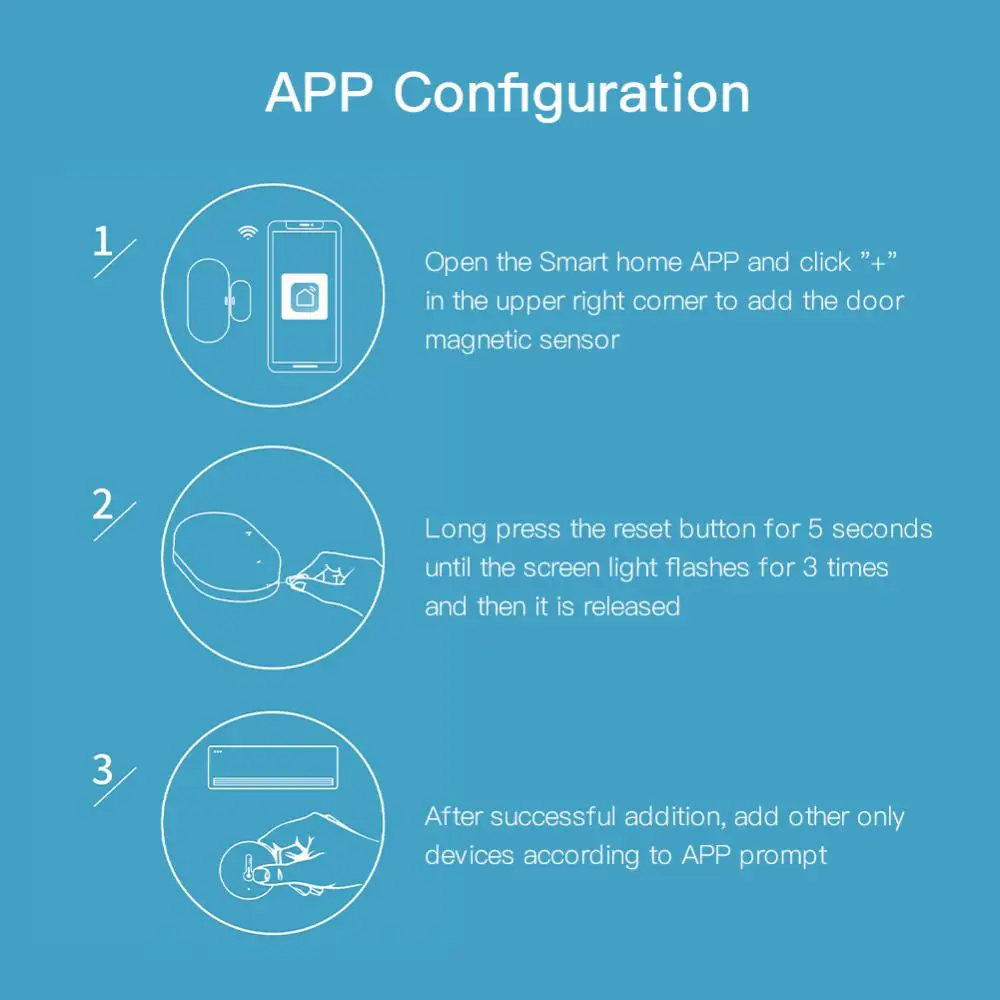 APP Configuration

1

Open the Smart home APP and click "+" in the upper right corner to add the door magnetic sensor

2

Long press the reset button for 5 seconds until the screen light flashes for 3 times and then it is released

3

After successful addition, add other only devices according to APP prompt